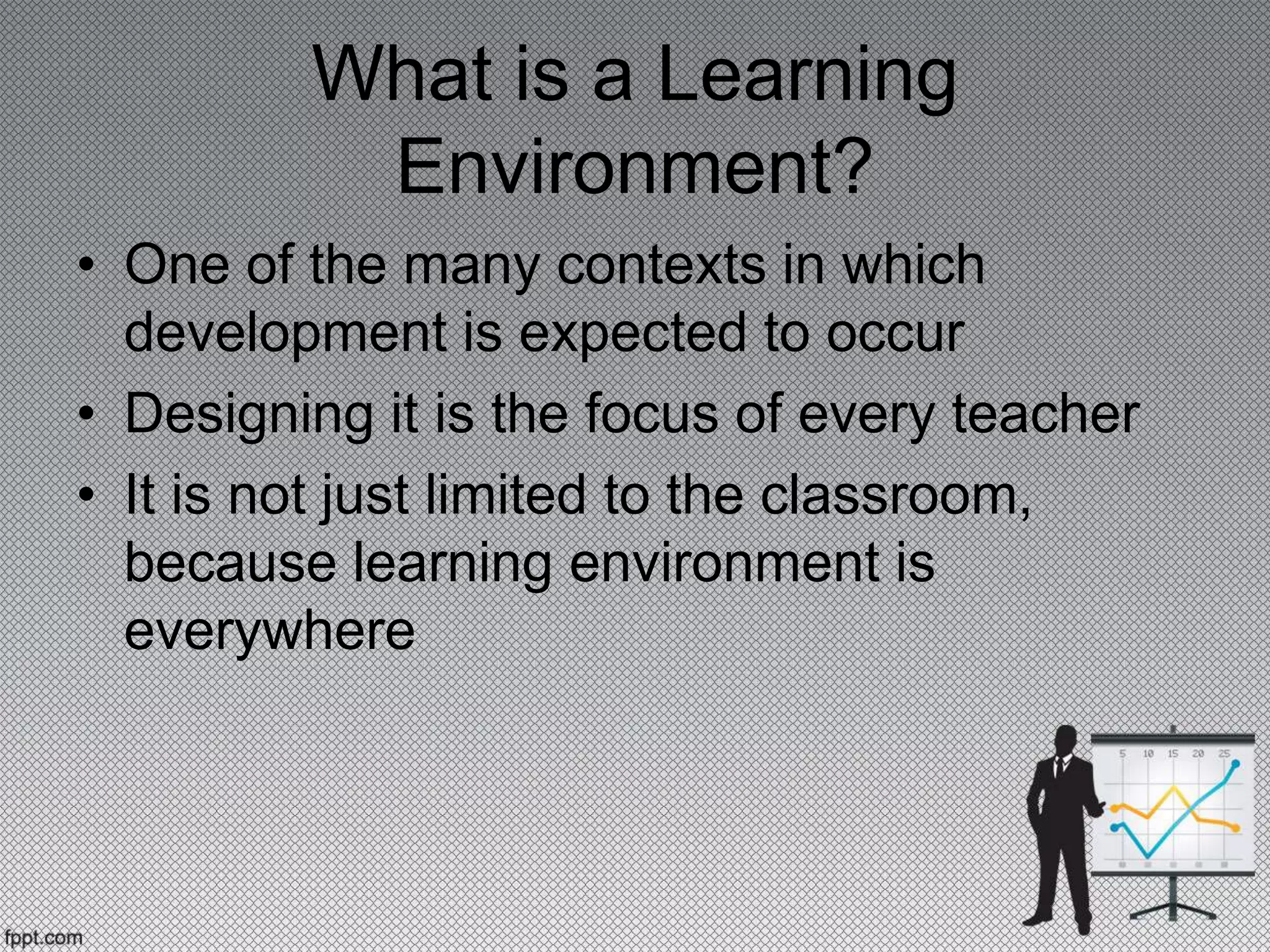 What is a Learning Environment?

• One of the many contexts in which development is expected to occur
• Designing it is the focus of every teacher
• It is not just limited to the classroom, because learning environment is everywhere

5 10 15 20 25

fppt.com